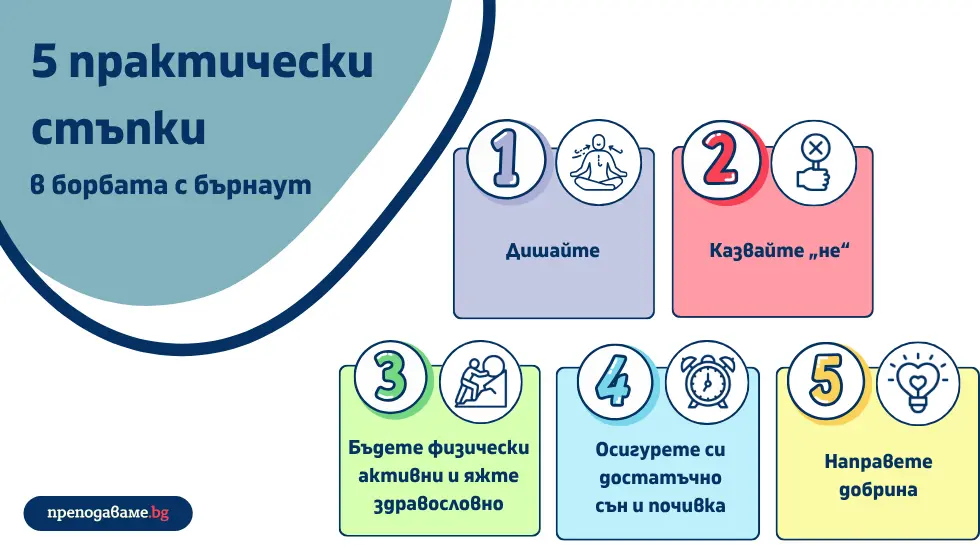 5 практически стъпки
в борбата с бърнаут

1
Дишайте

2
Казвайте „не“

3
Бъдете физически активни и яжте здравословно

4
Осигурете си достатъчно сън и почивка

5
Направете добрина

преподаваме.bg